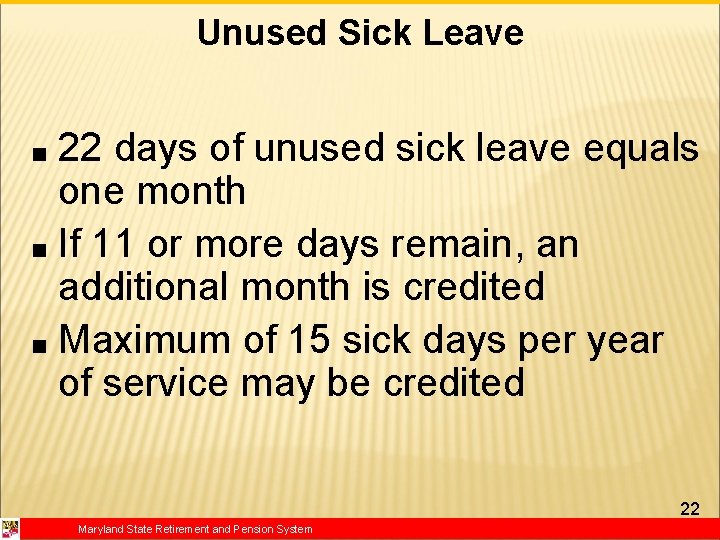 Unused Sick Leave

■ 22 days of unused sick leave equals one month

■ If 11 or more days remain, an additional month is credited

■ Maximum of 15 sick days per year of service may be credited

22

Maryland State Retirement and Pension System